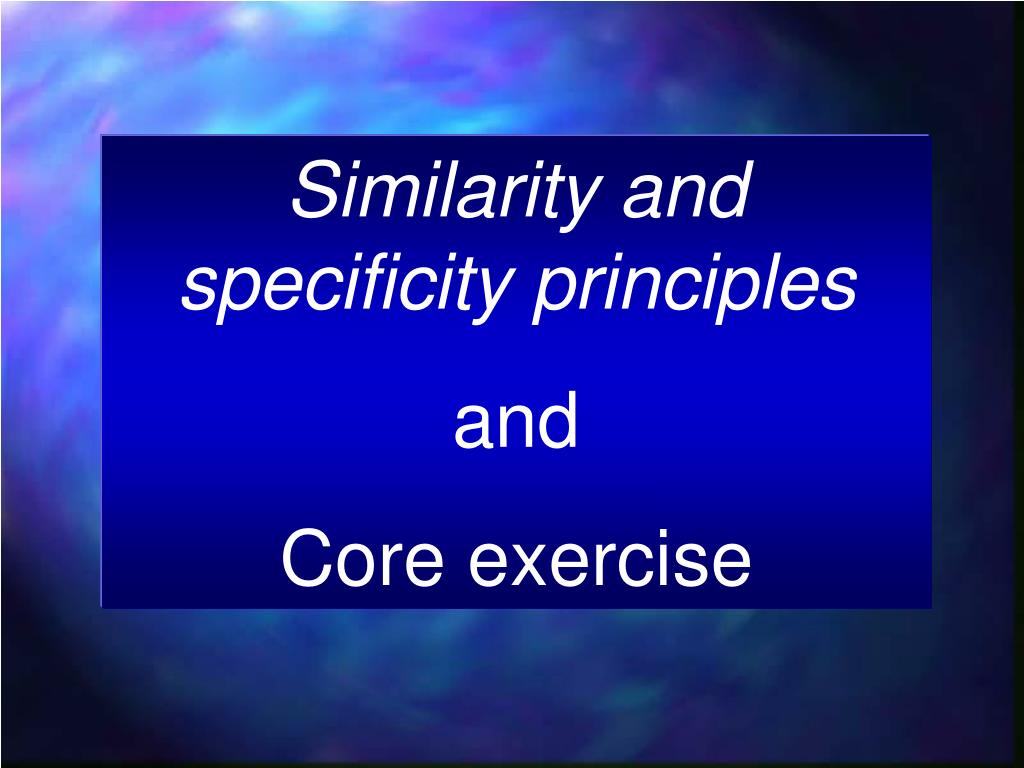 Similarity and specificity principles

and

Core exercise